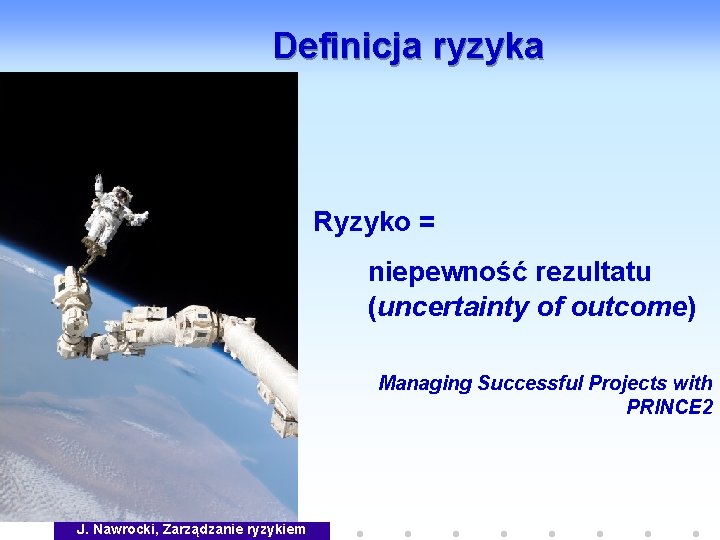 Definicja ryzyka

Ryzyko =

niepewność rezultatu (uncertainty of outcome)

Managing Successful Projects with PRINCE2

J. Nawrocki, Zarządzanie ryzykiem